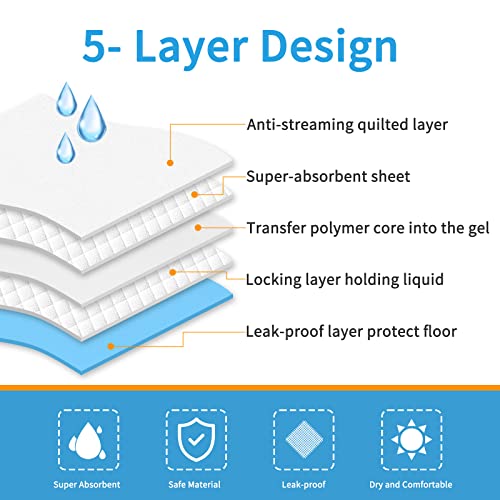 5- Layer Design

Anti-streaming quilted layer

Super-absorbent sheet

Transfer polymer core into the gel

Locking layer holding liquid

Leak-proof layer protect floor

Super Absorbent

Safe Material

Leak-proof

Dry and Comfortable